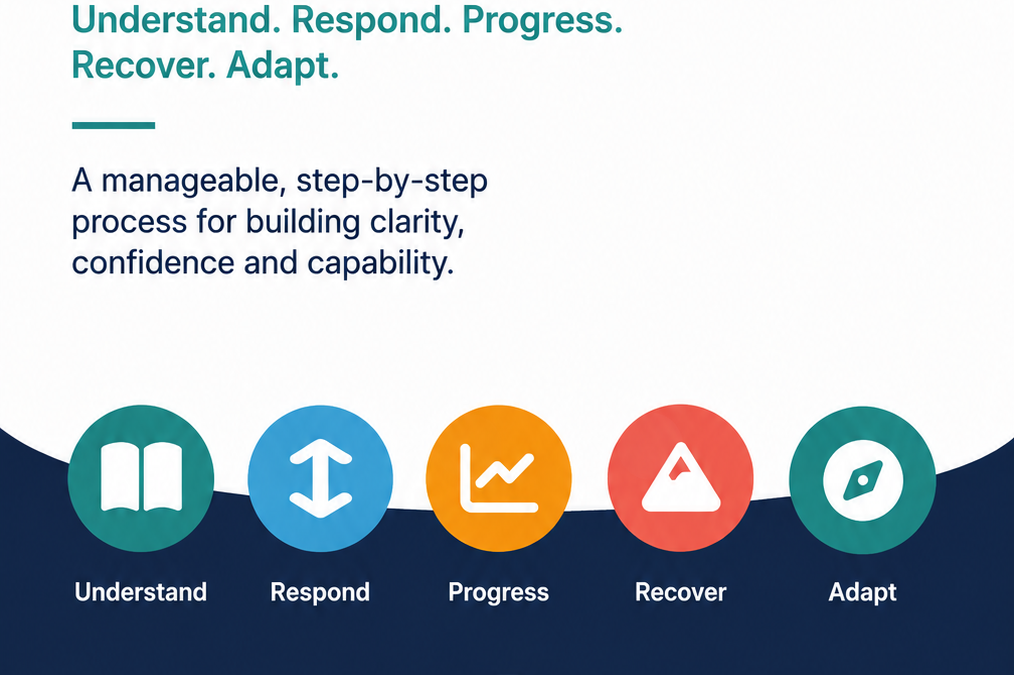 Understand. Respond. Progress. Recover. Adapt.

A manageable, step-by-step process for building clarity, confidence and capability.

Understand

Respond

Progress

Recover

Adapt